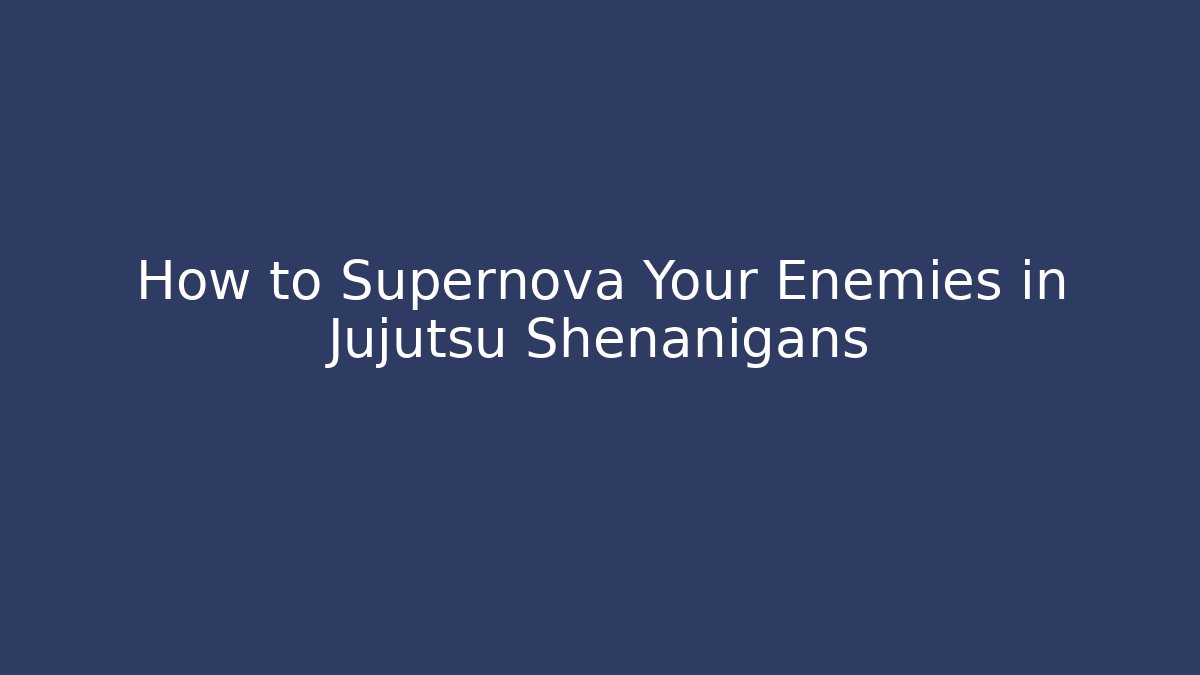 How to Supernova Your Enemies in Jujutsu Shenanigans